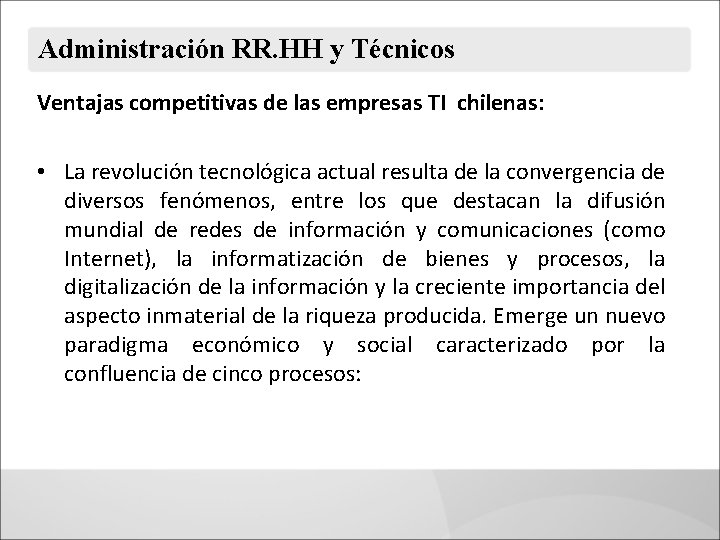 Administración RR.HH y Técnicos

Ventajas competitivas de las empresas TI chilenas:

• La revolución tecnológica actual resulta de la convergencia de diversos fenómenos, entre los que destacan la difusión mundial de redes de información y comunicaciones (como Internet), la informatización de bienes y procesos, la digitalización de la información y la creciente importancia del aspecto inmaterial de la riqueza producida. Emerge un nuevo paradigma económico y social caracterizado por la confluencia de cinco procesos: